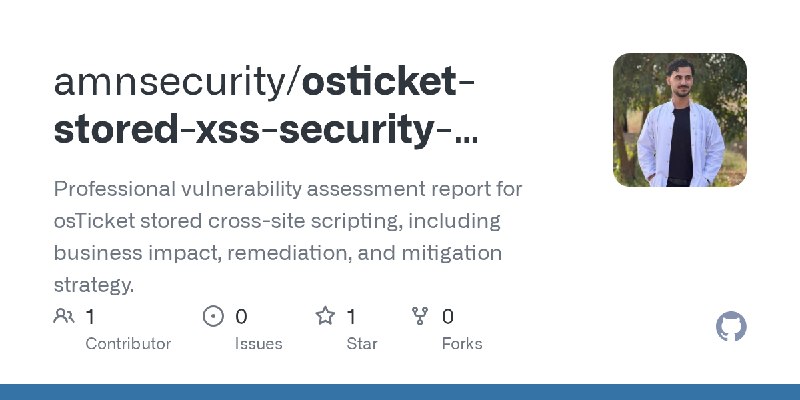 amnsecurity/osticket-stored-xss-security-...

Professional vulnerability assessment report for osTicket stored cross-site scripting, including business impact, remediation, and mitigation strategy.

1 Contributor

0 Issues

1 Star

0 Forks